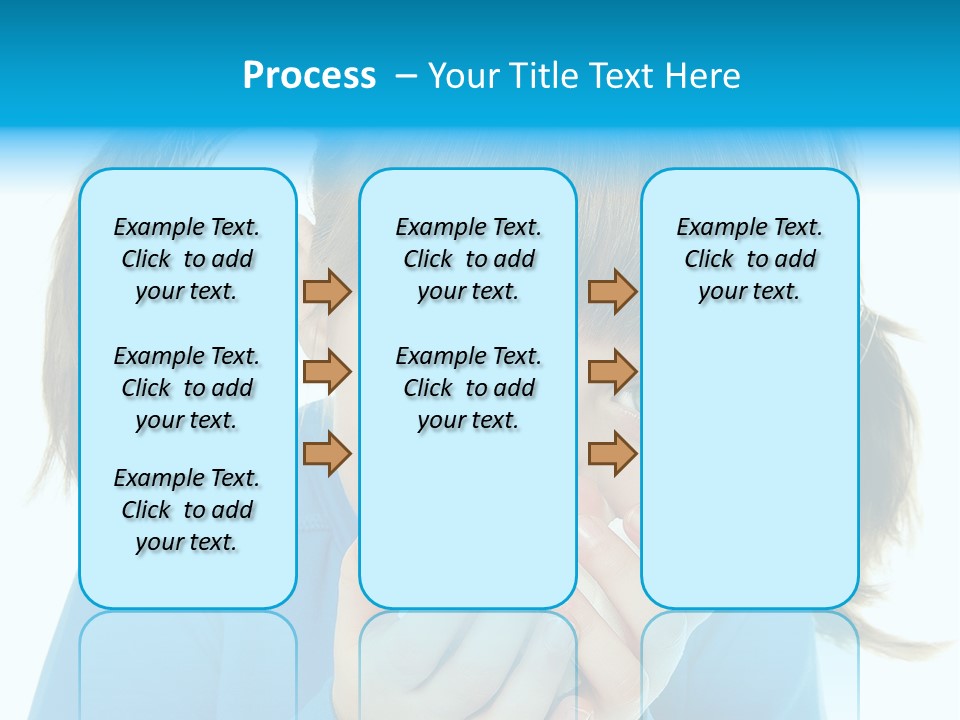 Process – Your Title Text Here

Example Text. Click to add your text.

Example Text. Click to add your text.

Example Text. Click to add your text.

Example Text. Click to add your text.

Example Text. Click to add your text.

Example Text. Click to add your text.